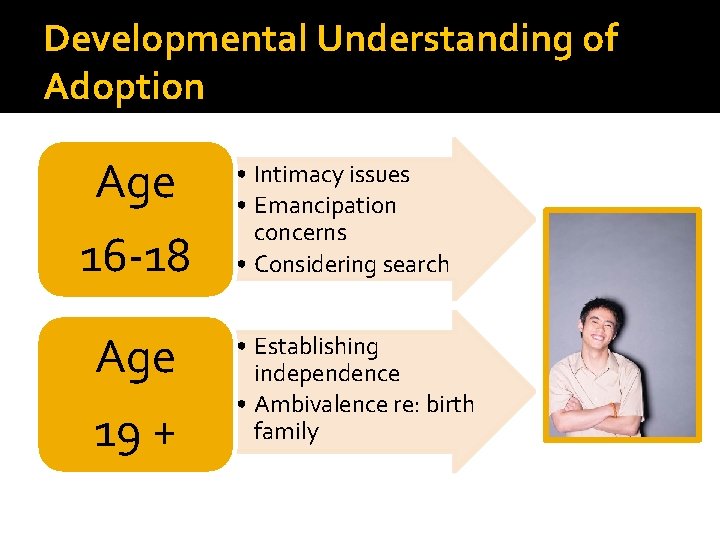 Developmental Understanding of Adoption

Age 16-18

• Intimacy issues
• Emancipation concerns
• Considering search

Age 19 +

• Establishing independence
• Ambivalence re: birth family